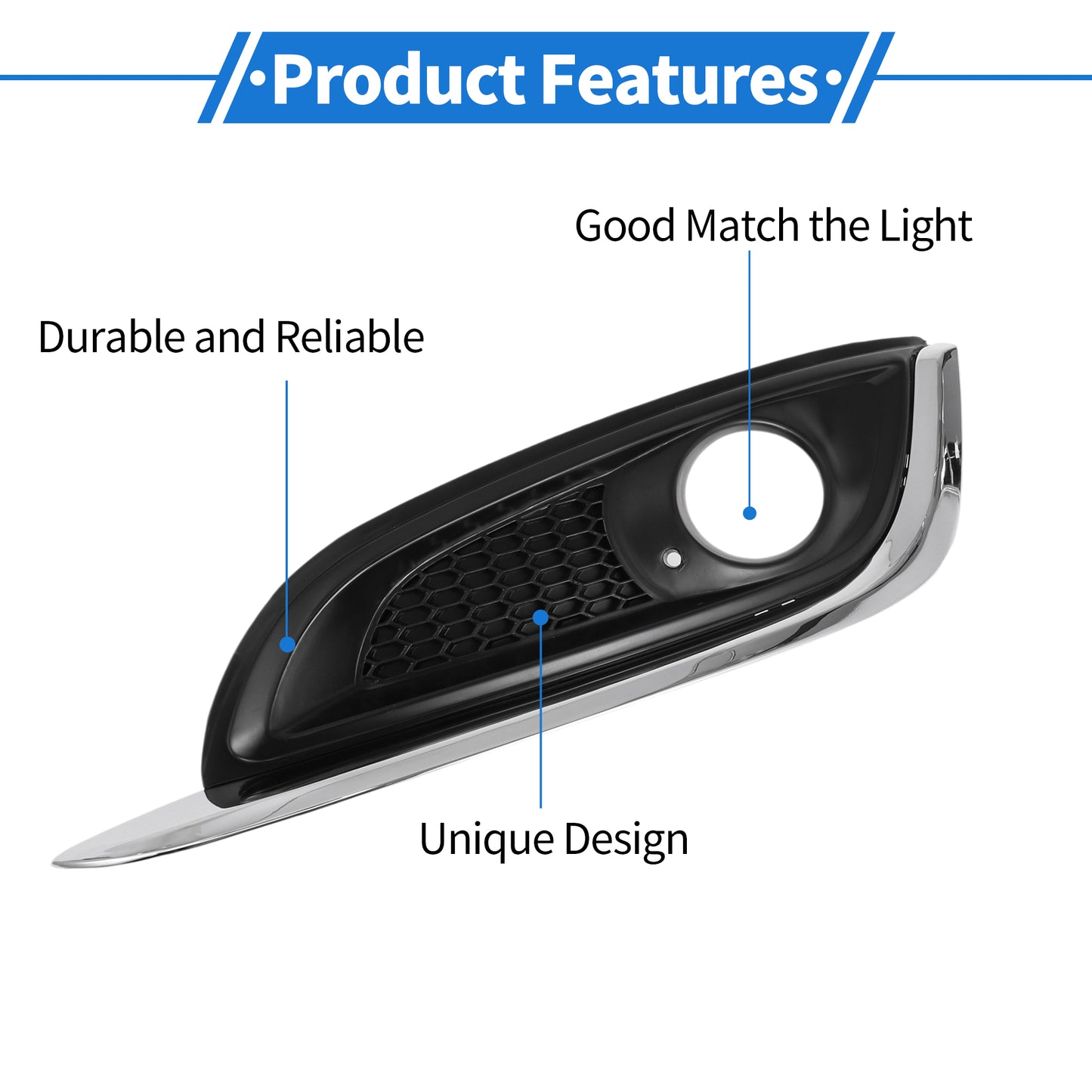 ·Product Features·

Good Match the Light

Durable and Reliable

Unique Design